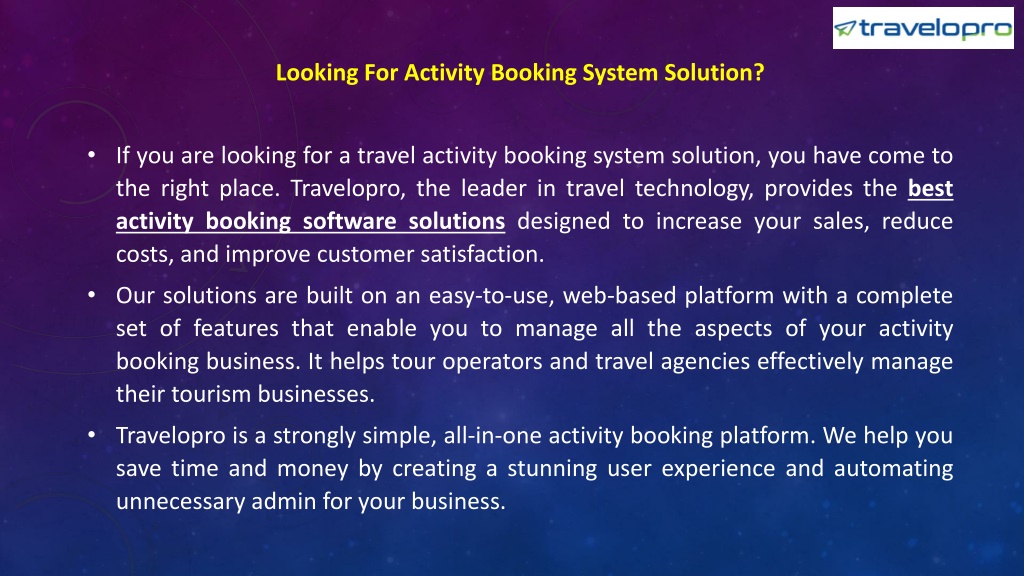 travelopro

Looking For Activity Booking System Solution?

• If you are looking for a travel activity booking system solution, you have come to the right place. Travelopro, the leader in travel technology, provides the best activity booking software solutions designed to increase your sales, reduce costs, and improve customer satisfaction.

• Our solutions are built on an easy-to-use, web-based platform with a complete set of features that enable you to manage all the aspects of your activity booking business. It helps tour operators and travel agencies effectively manage their tourism businesses.

• Travelopro is a strongly simple, all-in-one activity booking platform. We help you save time and money by creating a stunning user experience and automating unnecessary admin for your business.